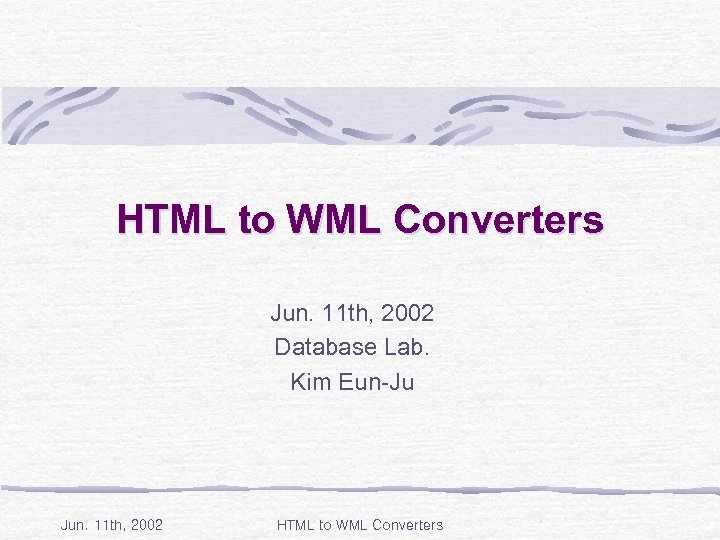 HTML to WML Converters

Jun. 11th, 2002
Database Lab.
Kim Eun-Ju

Jun. 11th, 2002

HTML to WML Converters